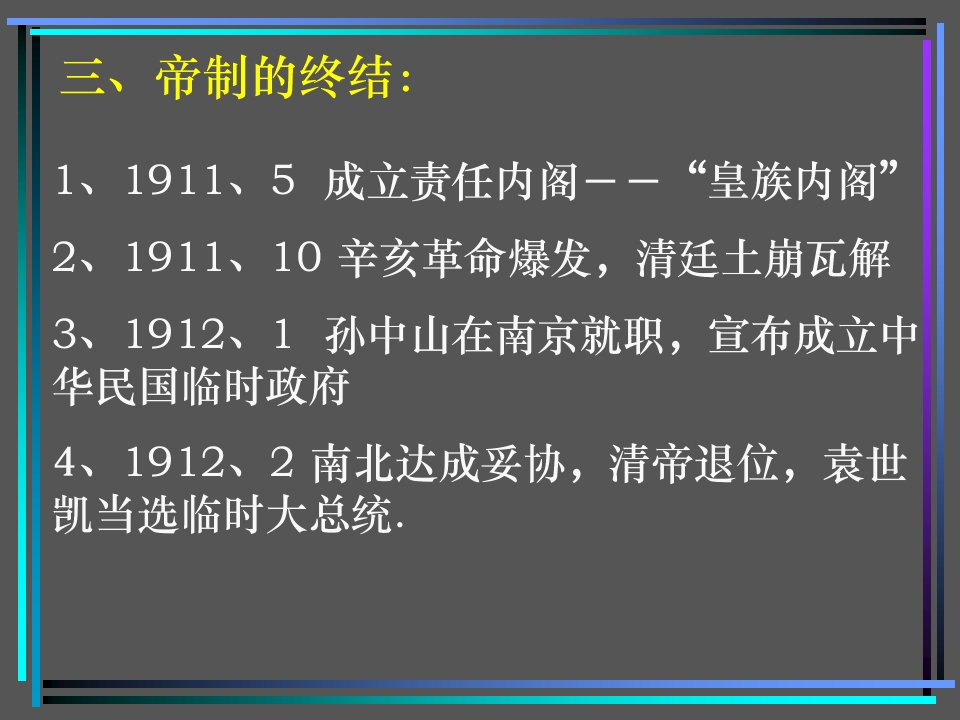 三、帝制的终结：

1、1911、5 成立责任内阁－－“皇族内阁”

2、1911、10 辛亥革命爆发，清廷土崩瓦解

3、1912、1 孙中山在南京就职，宣布成立中华民国临时政府

4、1912、2 南北达成妥协，清帝退位，袁世凯当选临时大总统.